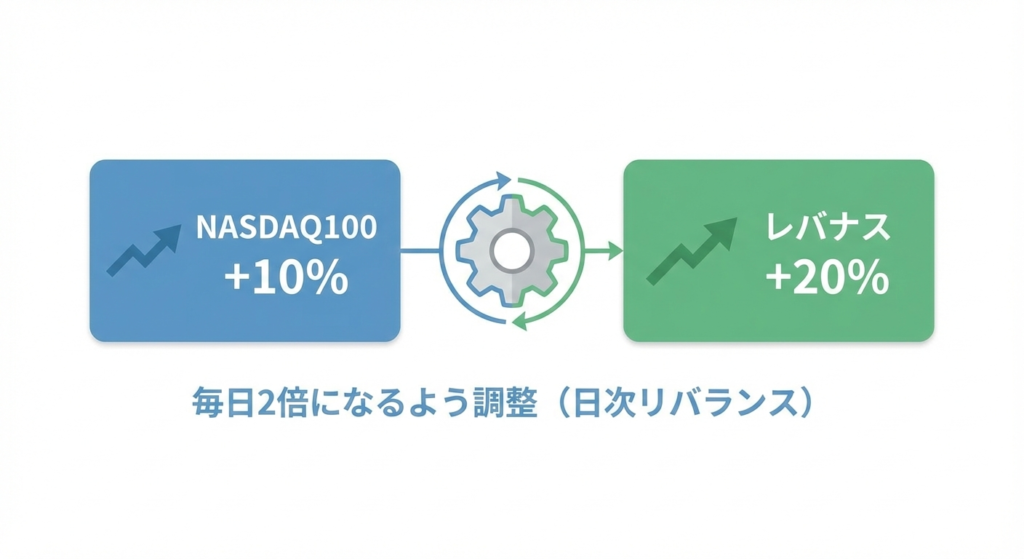 NASDAQ100
+10%

レバナス
+20%

毎日2倍になるよう調整（日次リバランス）